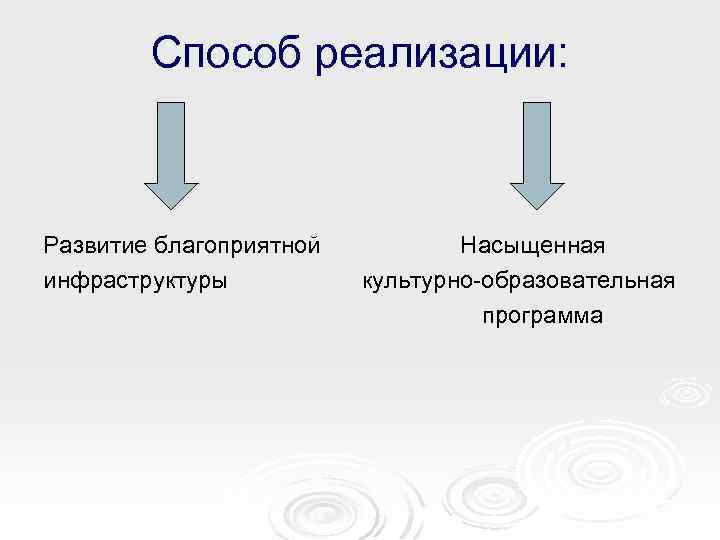 Способ реализации:

Развитие благоприятной инфраструктуры

Насыщенная культурно-образовательная программа